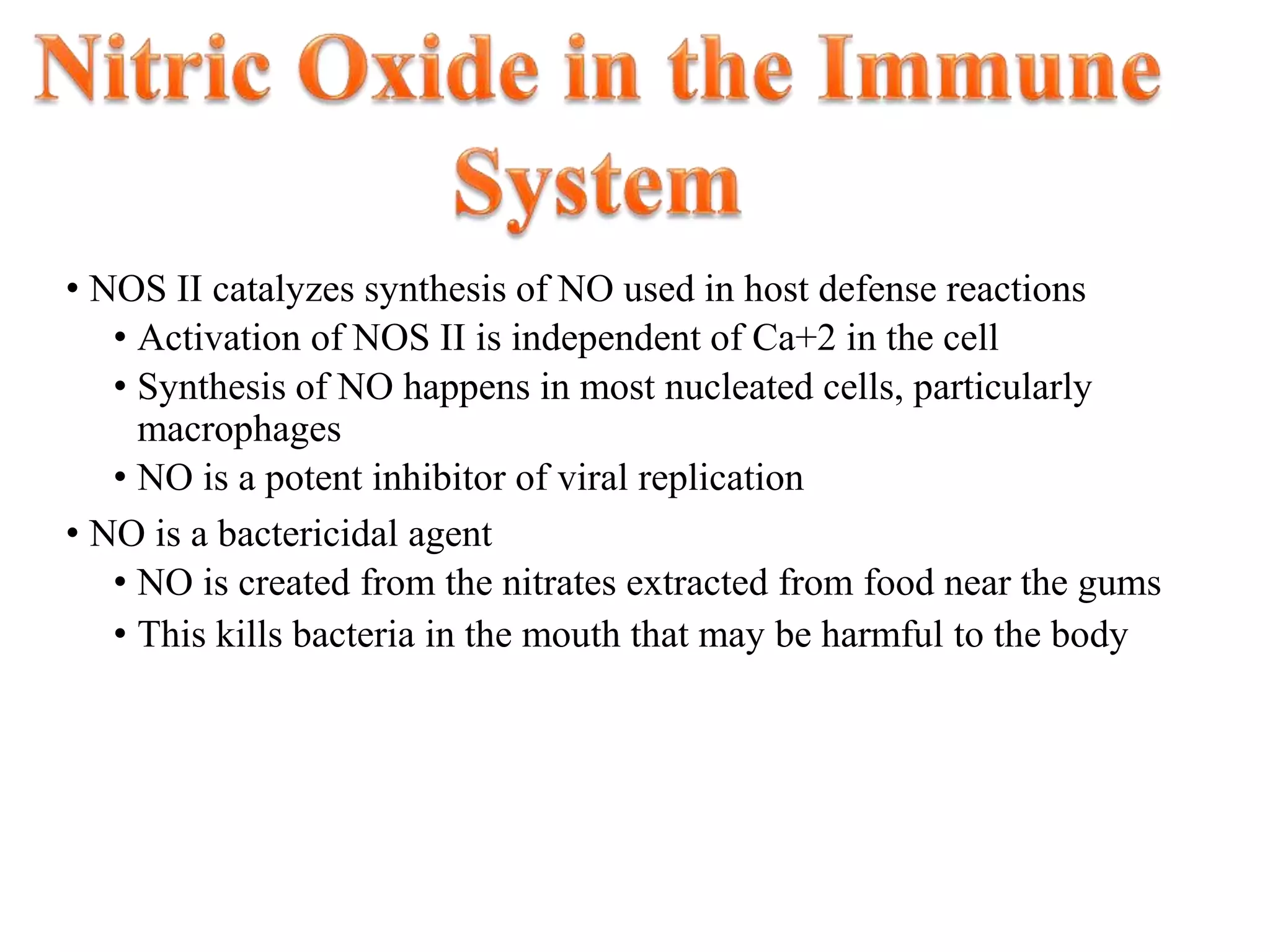 Nitric Oxide in the Immune System

• NOS II catalyzes synthesis of NO used in host defense reactions
  • Activation of NOS II is independent of Ca+2 in the cell
  • Synthesis of NO happens in most nucleated cells, particularly macrophages
  • NO is a potent inhibitor of viral replication
• NO is a bactericidal agent
  • NO is created from the nitrates extracted from food near the gums
  • This kills bacteria in the mouth that may be harmful to the body